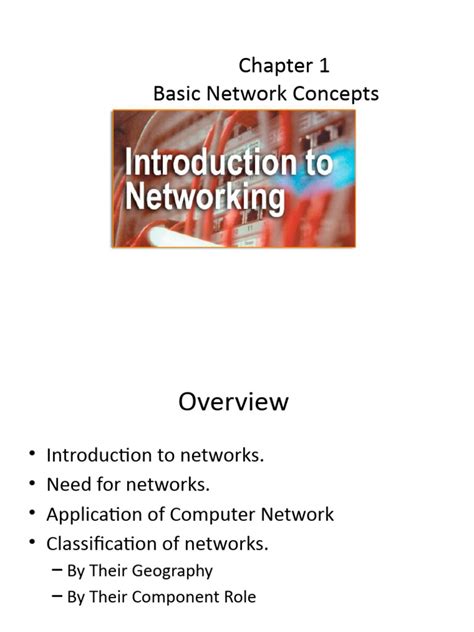 Chapter 1
Basic Network Concepts

Introduction to Networking

Overview

• Introduction to networks.
• Need for networks.
• Application of Computer Network
• Classification of networks.
– By Their Geography
– By Their Component Role